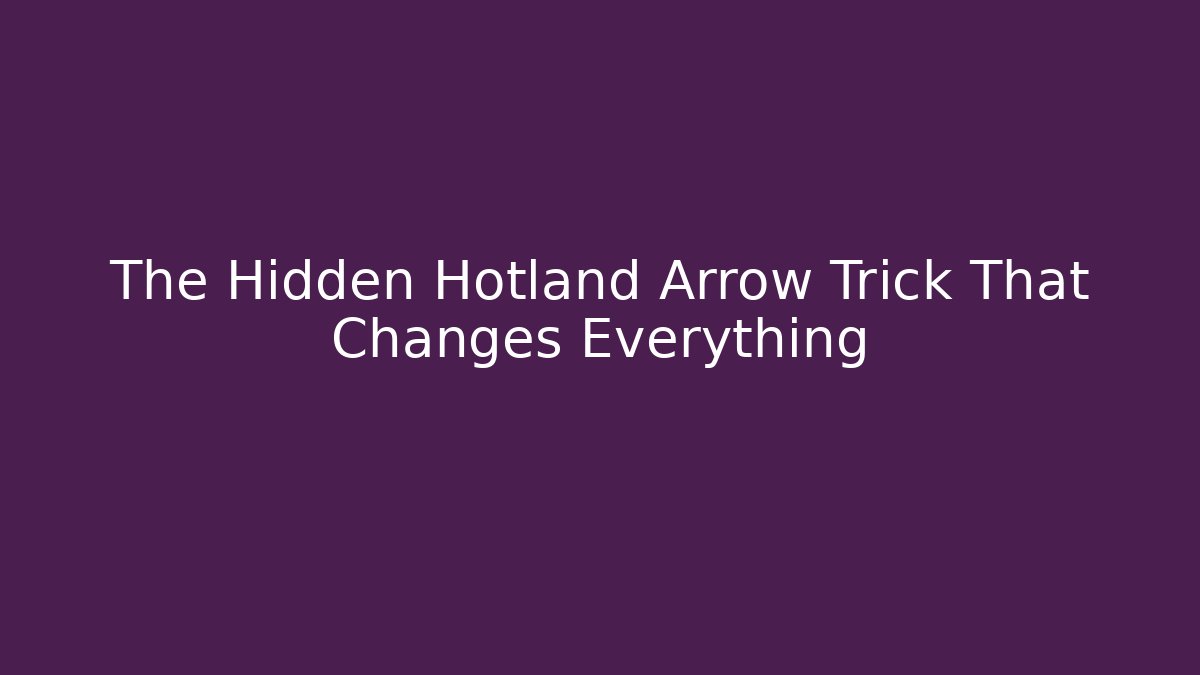 The Hidden Hotland Arrow Trick That Changes Everything